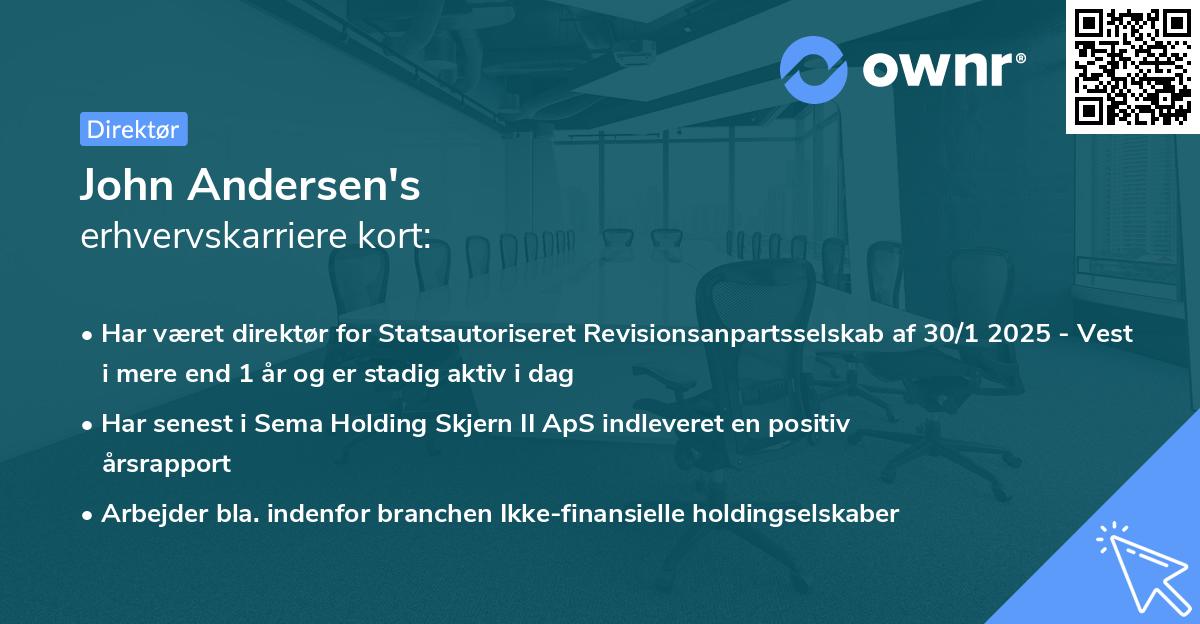 ownr®

Direktør

John Andersen's
erhvervskarriere kort:

• Har været direktør for Statsautoriseret Revisionsanpartsselskab af 30/1 2025 - Vest i mere end 1 år og er stadig aktiv i dag

• Har senest i Sema Holding Skjern II ApS indleveret en positiv årsrapport

• Arbejder bla. indenfor branchen Ikke-finansielle holdingselskaber